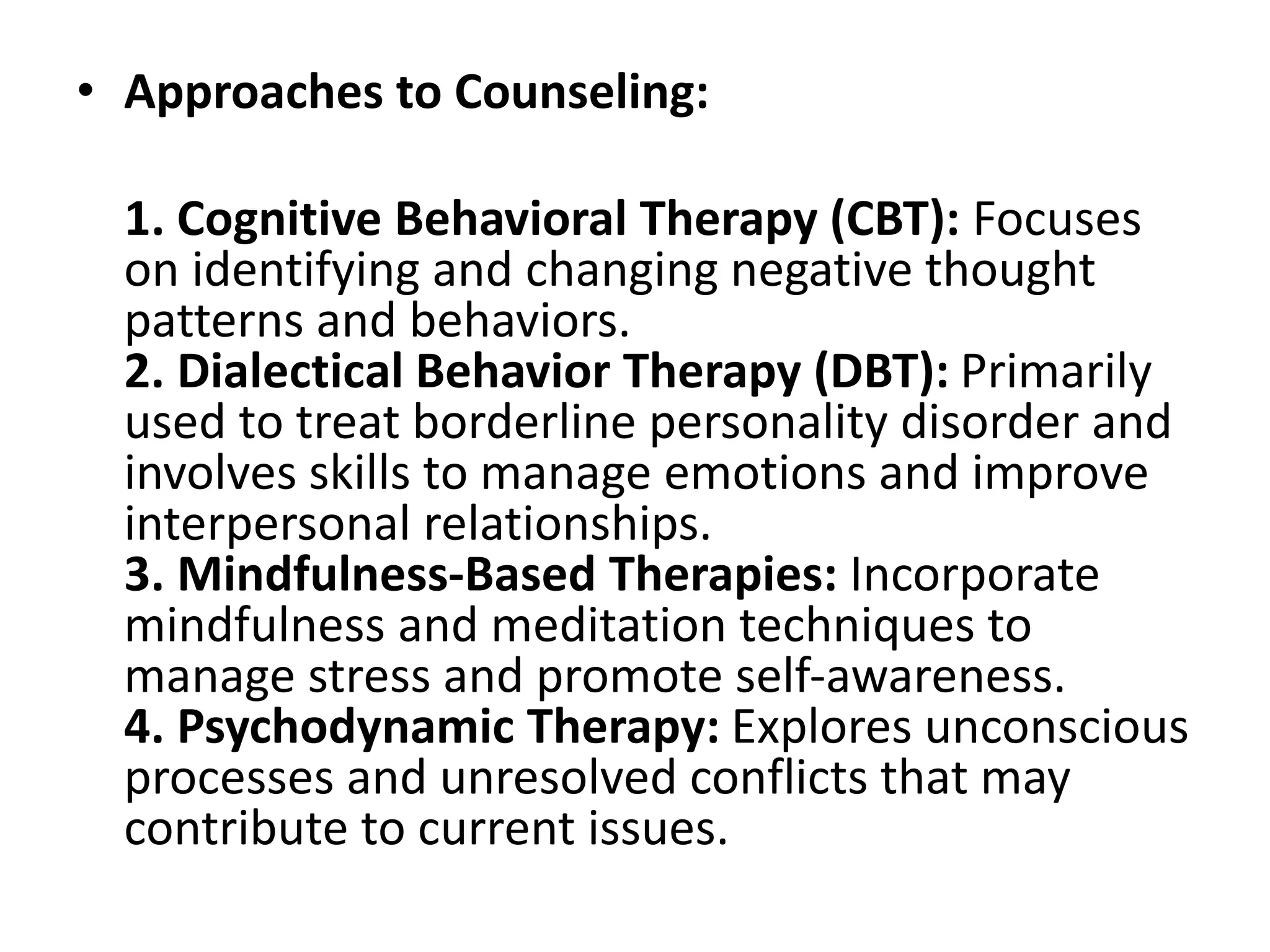 • Approaches to Counseling:

1. Cognitive Behavioral Therapy (CBT): Focuses on identifying and changing negative thought patterns and behaviors.
2. Dialectical Behavior Therapy (DBT): Primarily used to treat borderline personality disorder and involves skills to manage emotions and improve interpersonal relationships.
3. Mindfulness-Based Therapies: Incorporate mindfulness and meditation techniques to manage stress and promote self-awareness.
4. Psychodynamic Therapy: Explores unconscious processes and unresolved conflicts that may contribute to current issues.